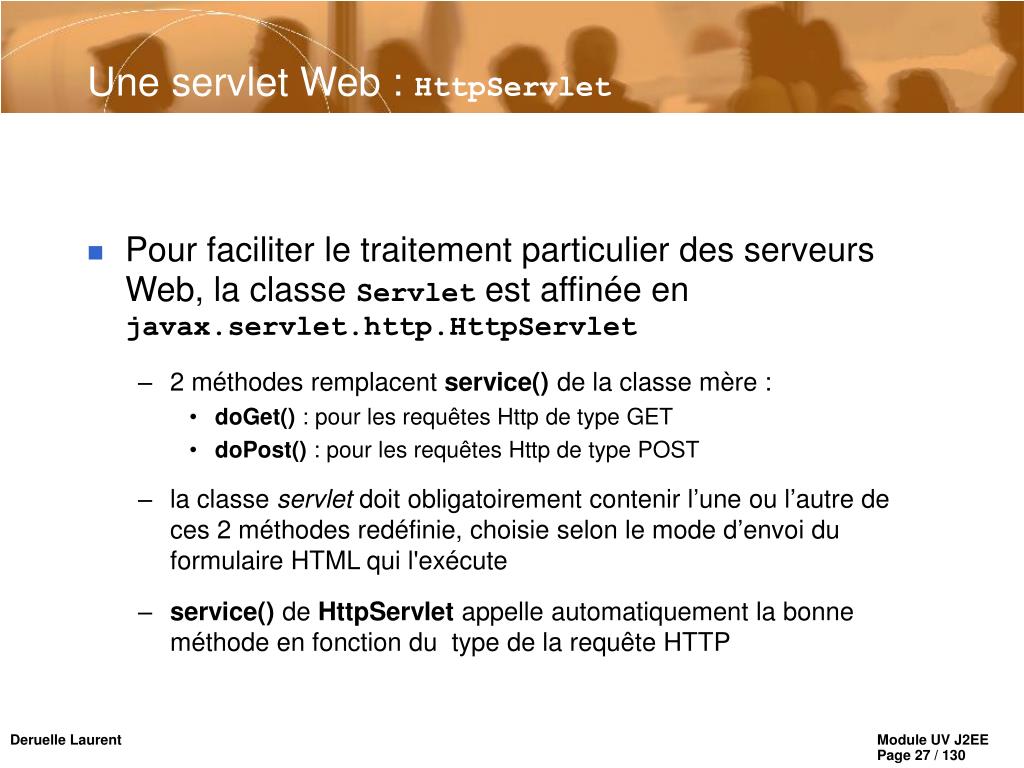 Une servlet Web : HttpServlet

Pour faciliter le traitement particulier des serveurs Web, la classe Servlet est affinée en javax.servlet.http.HttpServlet

– 2 méthodes remplacent service() de la classe mère :
  • doGet() : pour les requêtes Http de type GET
  • doPost() : pour les requêtes Http de type POST

– la classe servlet doit obligatoirement contenir l'une ou l'autre de ces 2 méthodes redéfinie, choisie selon le mode d'envoi du formulaire HTML qui l'exécute

– service() de HttpServlet appelle automatiquement la bonne méthode en fonction du type de la requête HTTP

Deruelle Laurent

Module UV J2EE
Page 27 / 130